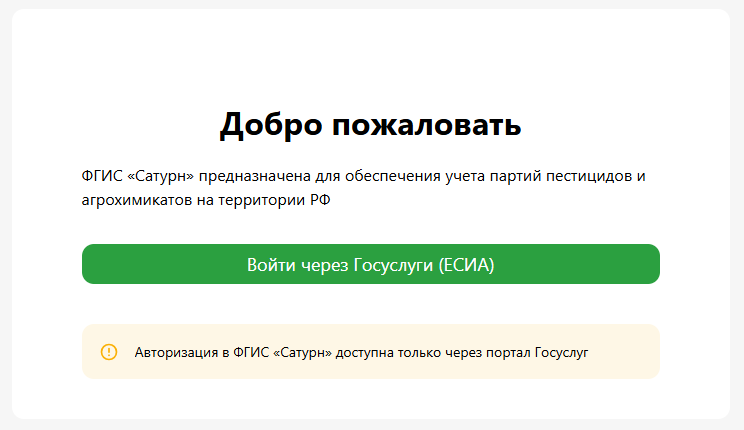 Добро пожаловать

ФГИС «Сатурн» предназначена для обеспечения учета партий пестицидов и агрохимикатов на территории РФ

Войти через Госуслуги (ЕСИА)

Авторизация в ФГИС «Сатурн» доступна только через портал Госуслуг